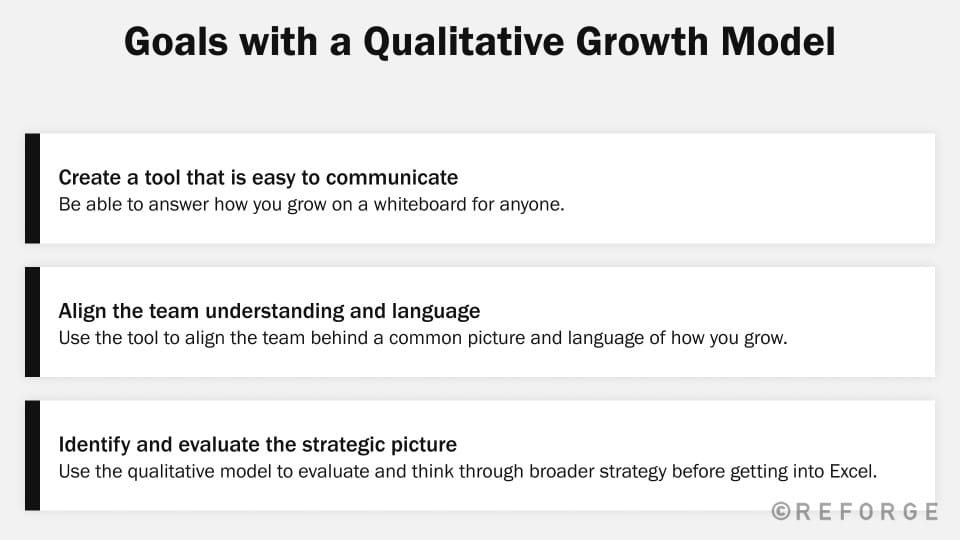 Goals with a Qualitative Growth Model

Create a tool that is easy to communicate
Be able to answer how you grow on a whiteboard for anyone.

Align the team understanding and language
Use the tool to align the team behind a common picture and language of how you grow.

Identify and evaluate the strategic picture
Use the qualitative model to evaluate and think through broader strategy before getting into Excel.

©REFORGE